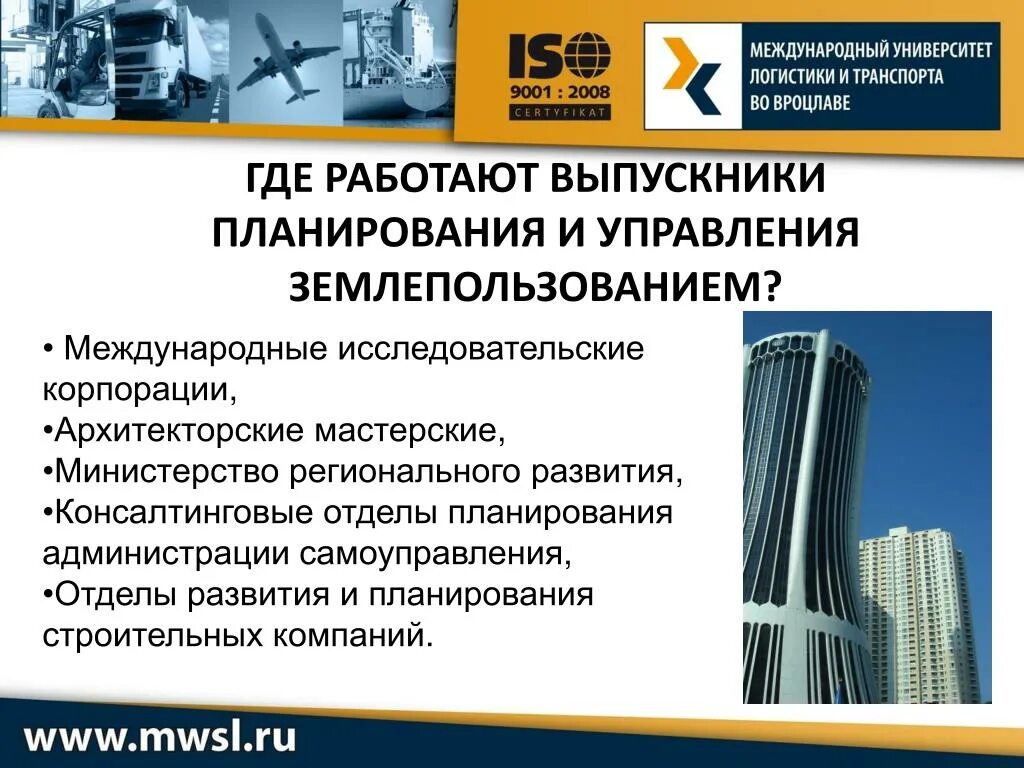 ISO
9001 : 2008
CERTYFIKAT

МЕЖДУНАРОДНЫЙ УНИВЕРСИТЕТ ЛОГИСТИКИ И ТРАНСПОРТА ВО ВРОЦЛАВЕ

ГДЕ РАБОТАЮТ ВЫПУСКНИКИ ПЛАНИРОВАНИЯ И УПРАВЛЕНИЯ ЗЕМЛЕПОЛЬЗОВАНИЕМ?

• Международные исследовательские корпорации,
•Архитекторские мастерские,
•Министерство регионального развития,
•Консалтинговые отделы планирования администрации самоуправления,
•Отделы развития и планирования строительных компаний.

www.mwsl.ru